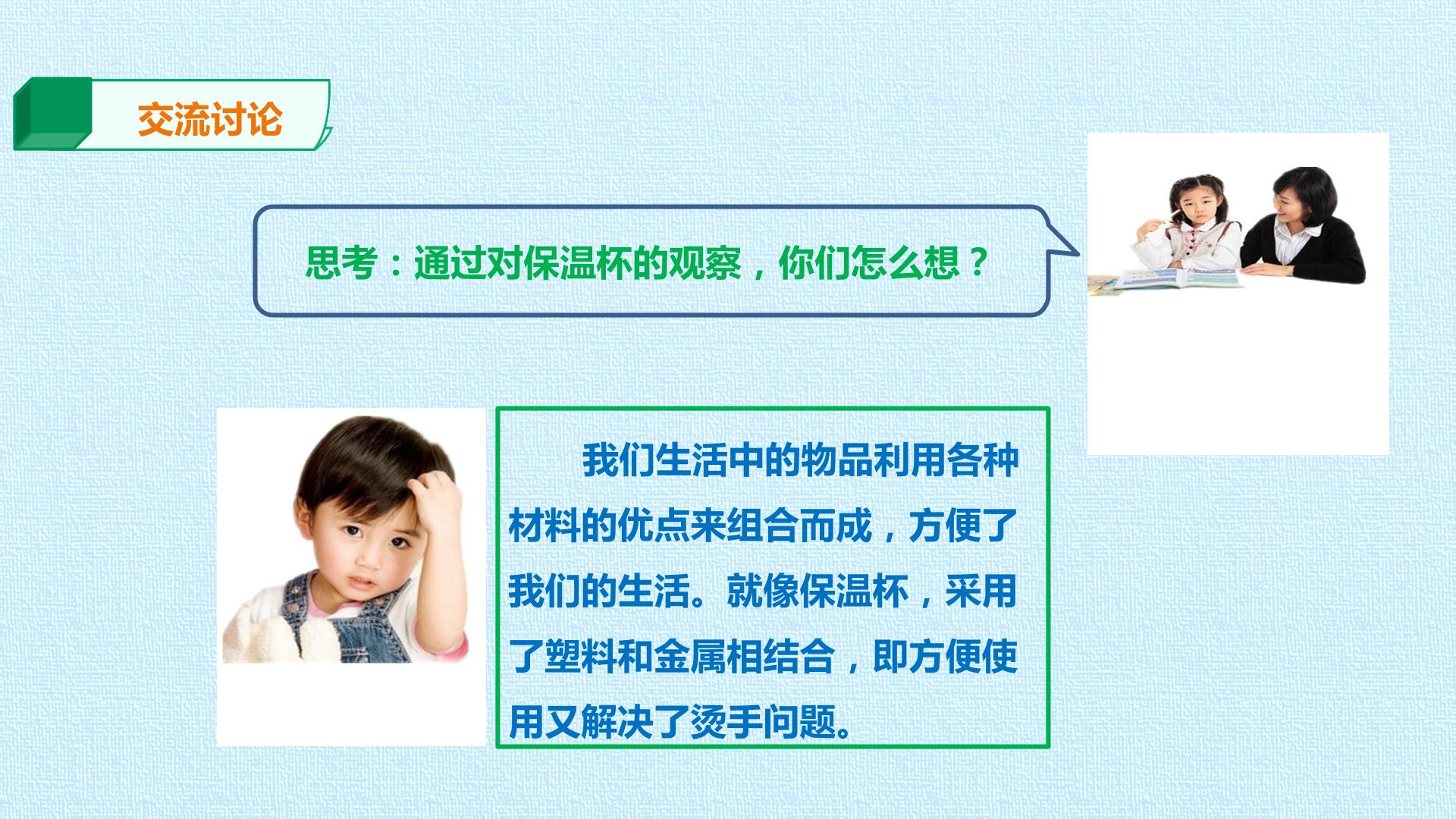 交流讨论

思考：通过对保温杯的观察，你们怎么想？

我们生活中的物品利用各种材料的优点来组合而成，方便了我们的生活。就像保温杯，采用了塑料和金属相结合，即方便使用又解决了烫手问题。